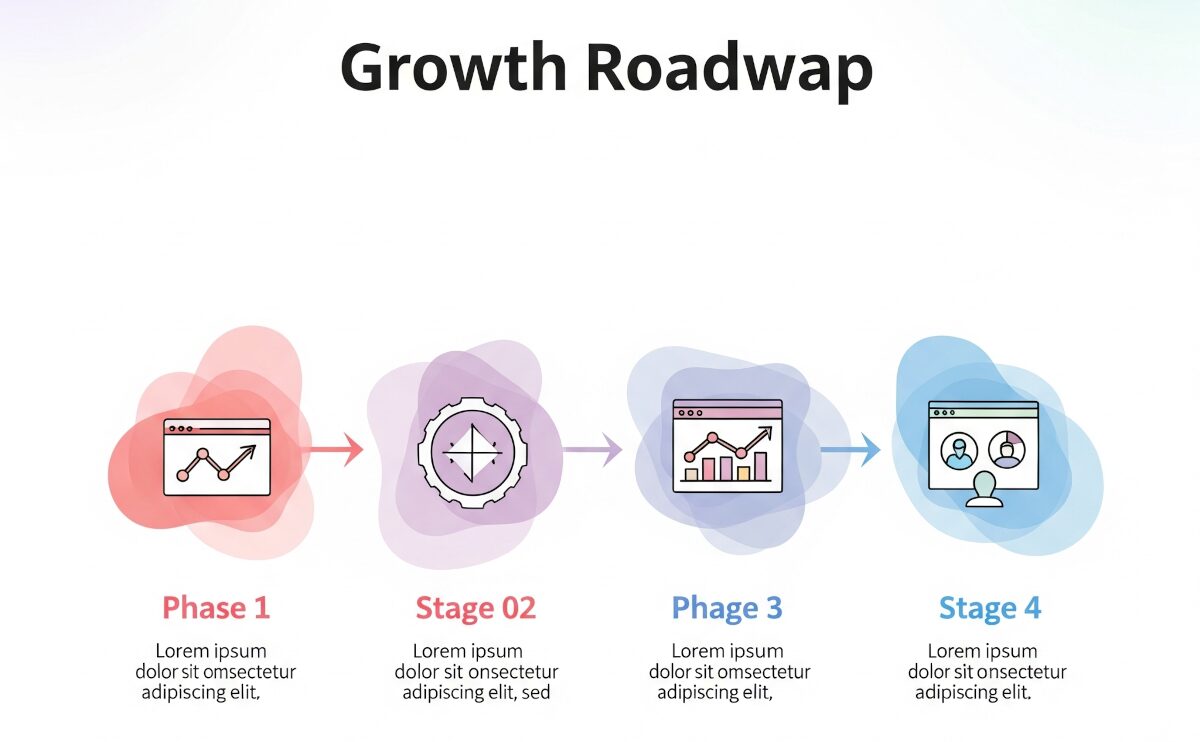 Growth Roadwap

Phase 1

Lorem ipsum dolor sit omsectetur adipiscing elit,

Stage 02

Lorem ipsum dolor sit onsectetur adipiscing elit, sed

Phage 3

Lorem ipsum dolor sit omsectetur adipiscing elit,

Stage 4

Lorem ipsum dolor sit onsectetur adipiscing elit.